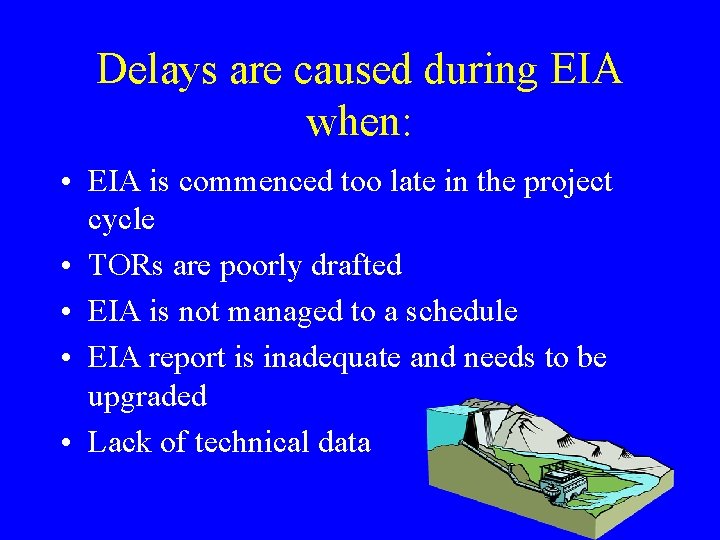 Delays are caused during EIA when:

• EIA is commenced too late in the project cycle
• TORs are poorly drafted
• EIA is not managed to a schedule
• EIA report is inadequate and needs to be upgraded
• Lack of technical data